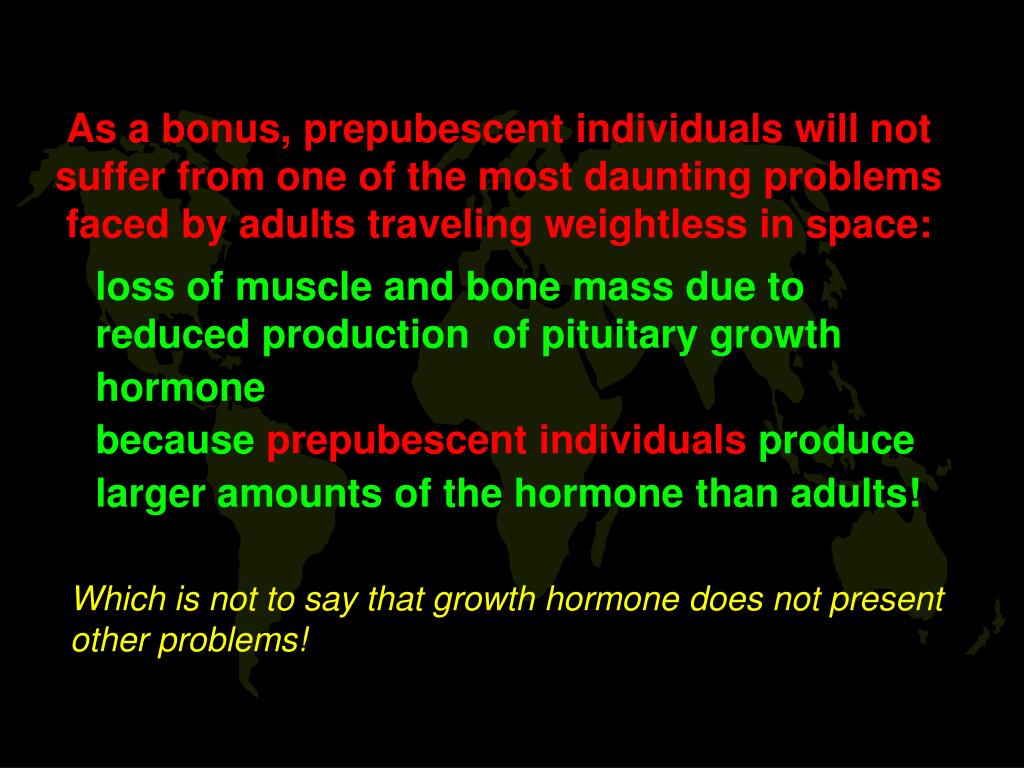 As a bonus, prepubescent individuals will not suffer from one of the most daunting problems faced by adults traveling weightless in space:

loss of muscle and bone mass due to reduced production of pituitary growth hormone

because prepubescent individuals produce larger amounts of the hormone than adults!

Which is not to say that growth hormone does not present other problems!